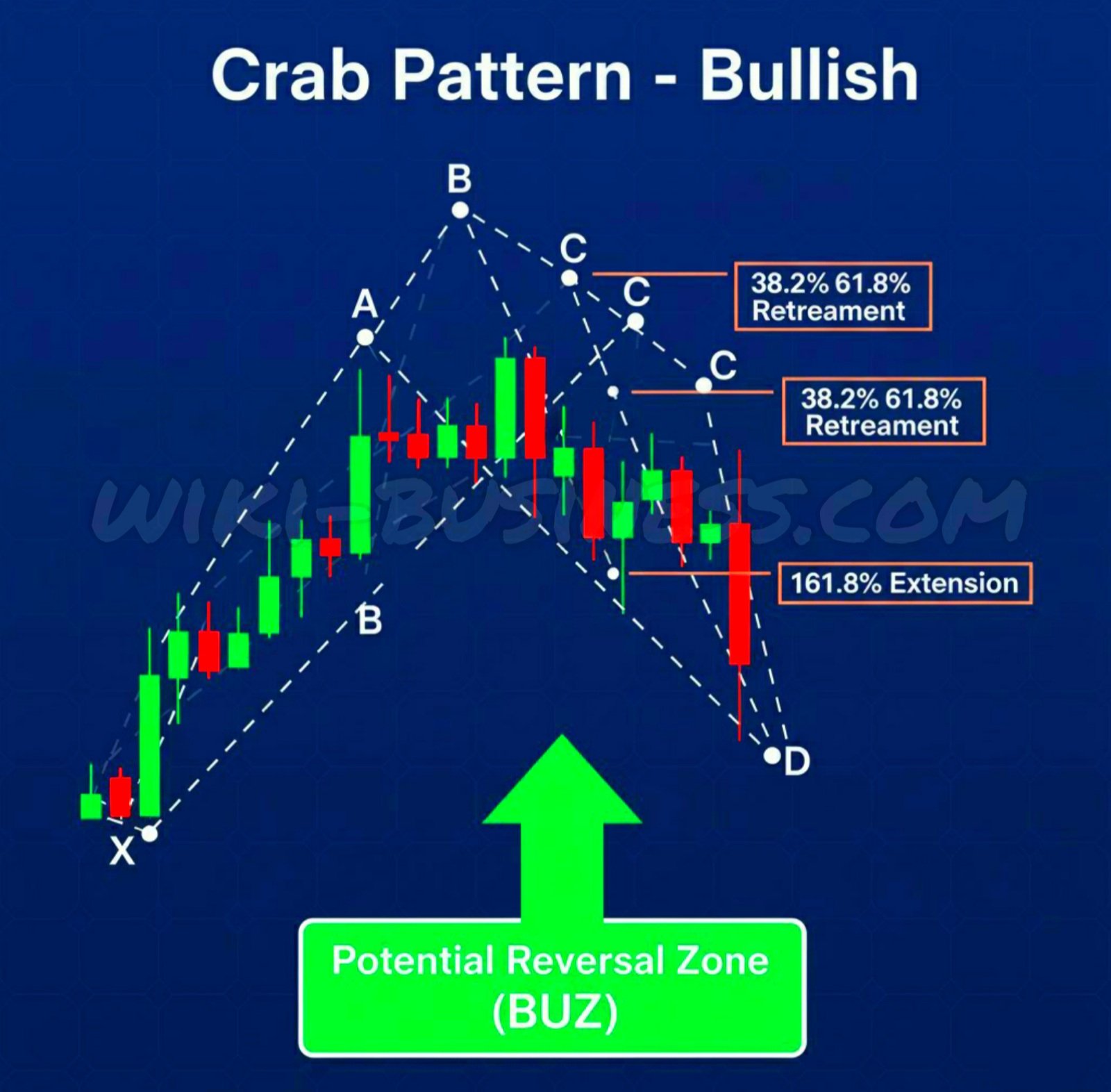 Crab Pattern - Bullish

B

C

A

C

38.2% 61.8% Retreament

C

38.2% 61.8% Retreament

WIKI-BUSINESS.COM

161.8% Extension

B

D

X

Potential Reversal Zone (BUZ)